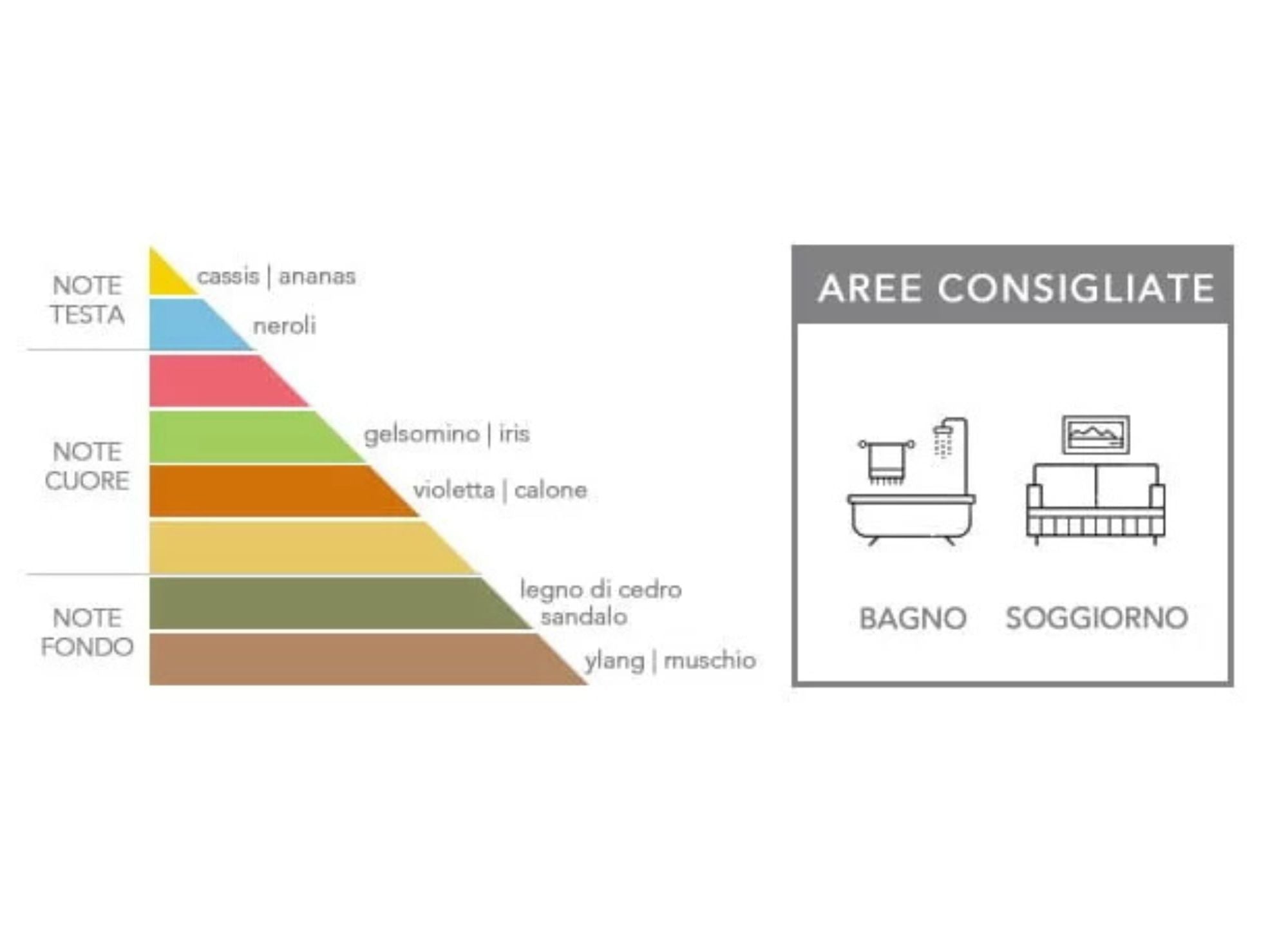 NOTE TESTA

cassis | ananas

neroli

NOTE CUORE

gelsomino | iris

violetta | calone

NOTE FONDO

legno di cedro
sandalo

ylang | muschio

AREE CONSIGLIATE

BAGNO

SOGGIORNO